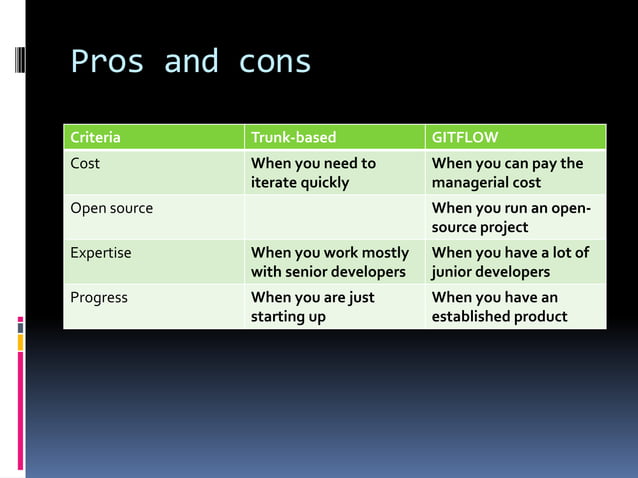 Pros and cons

| Criteria | Trunk-based | GITFLOW |
|---|---|---|
| Cost | When you need to iterate quickly | When you can pay the managerial cost |
| Open source | | When you run an open-source project |
| Expertise | When you work mostly with senior developers | When you have a lot of junior developers |
| Progress | When you are just starting up | When you have an established product |